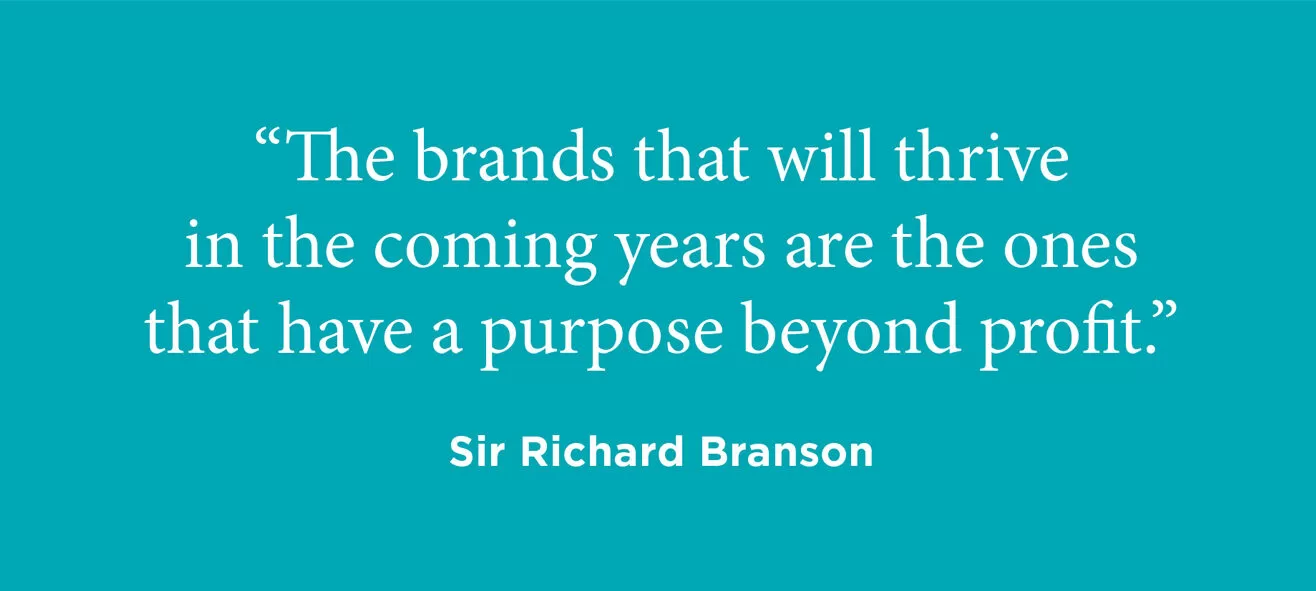 “The brands that will thrive in the coming years are the ones that have a purpose beyond profit.”

Sir Richard Branson